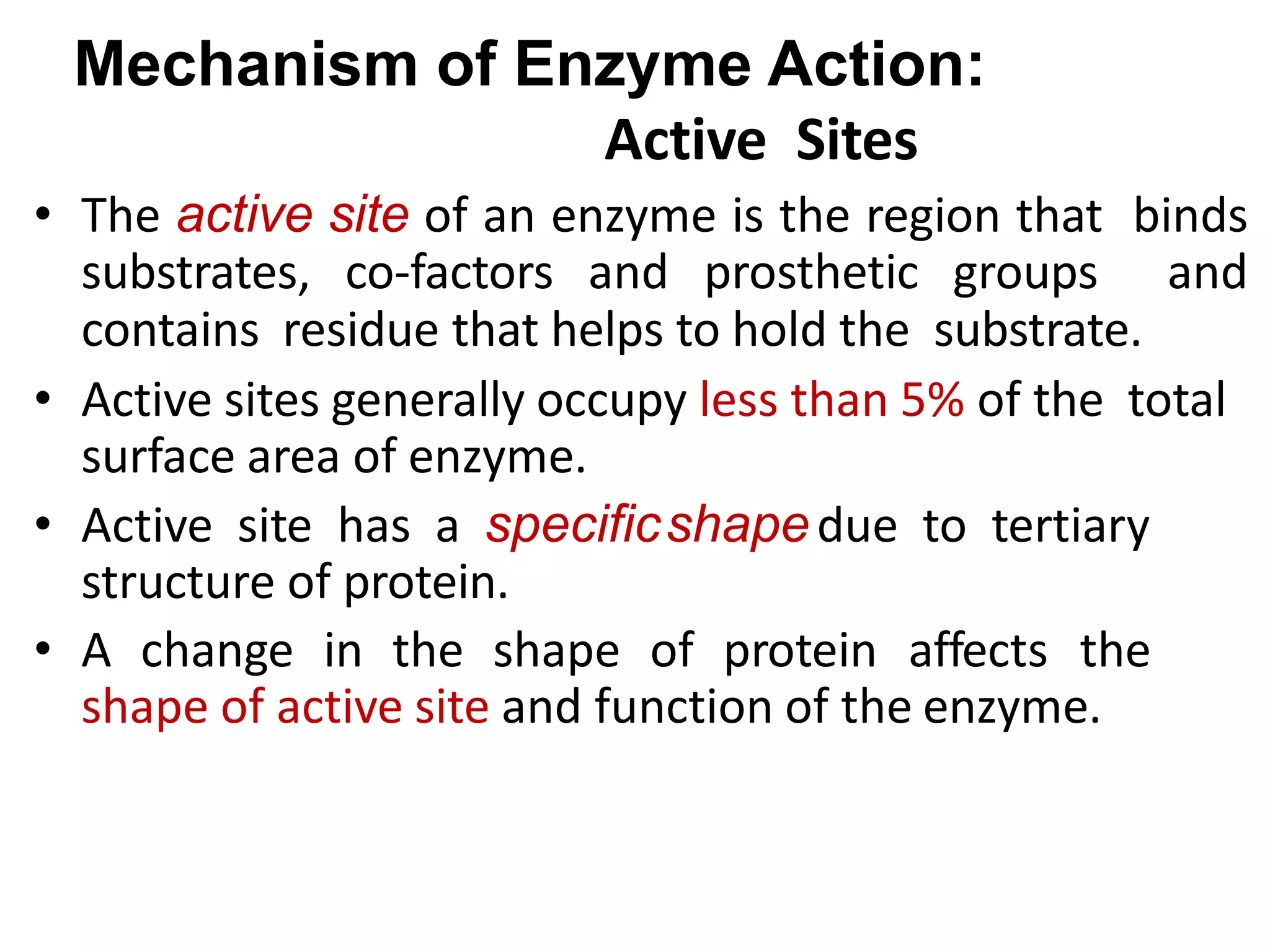 Mechanism of Enzyme Action:

Active Sites

• The active site of an enzyme is the region that binds substrates, co-factors and prosthetic groups and contains residue that helps to hold the substrate.

• Active sites generally occupy less than 5% of the total surface area of enzyme.

• Active site has a specific shape due to tertiary structure of protein.

• A change in the shape of protein affects the shape of active site and function of the enzyme.